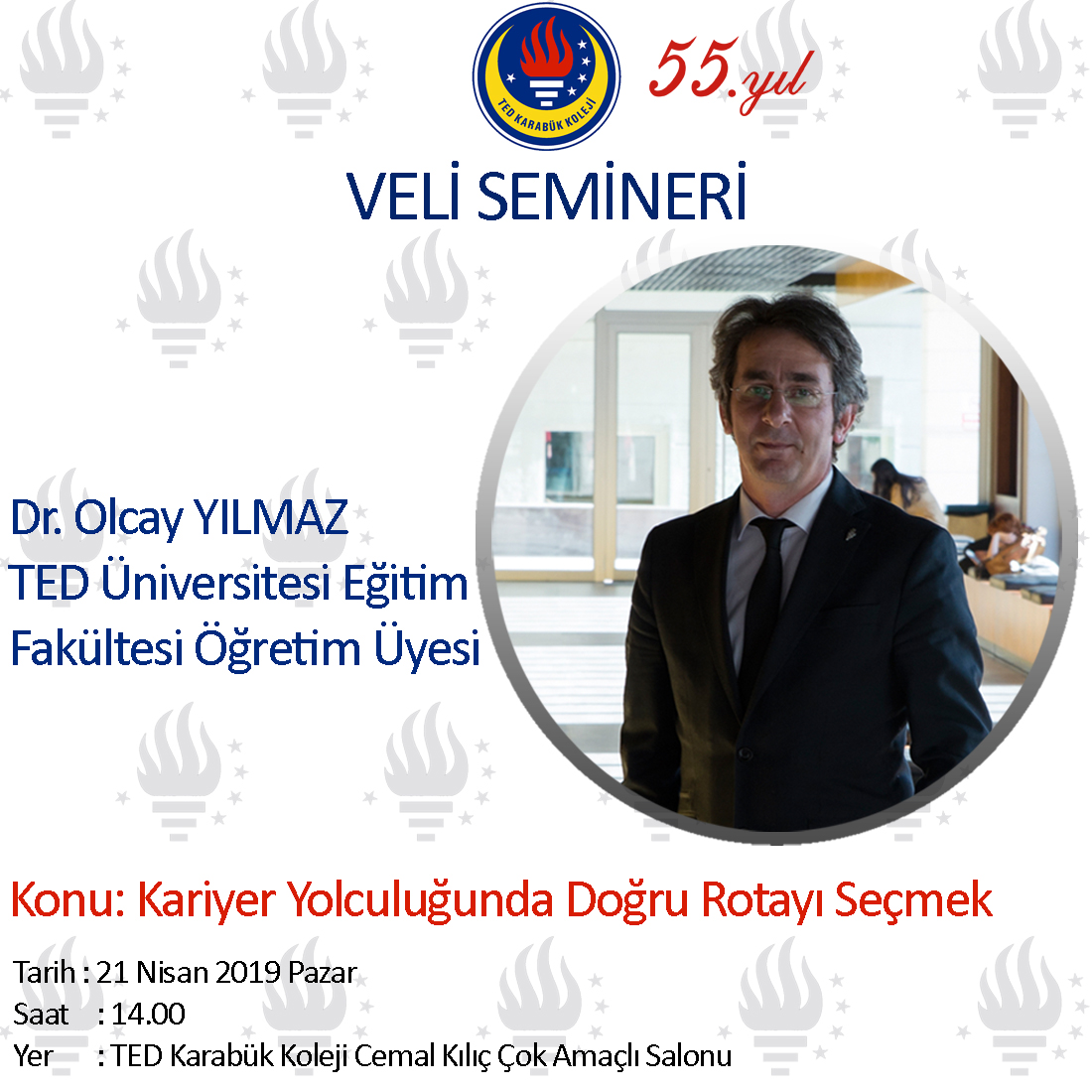 TED KARABÜK KOLEJİ

55.yıl

VELİ SEMİNERİ

Dr. Olcay YILMAZ
TED Üniversitesi Eğitim Fakültesi Öğretim Üyesi

Konu: Kariyer Yolculuğunda Doğru Rotayı Seçmek

Tarih : 21 Nisan 2019 Pazar
Saat : 14.00
Yer : TED Karabük Koleji Cemal Kılıç Çok Amaçlı Salonu